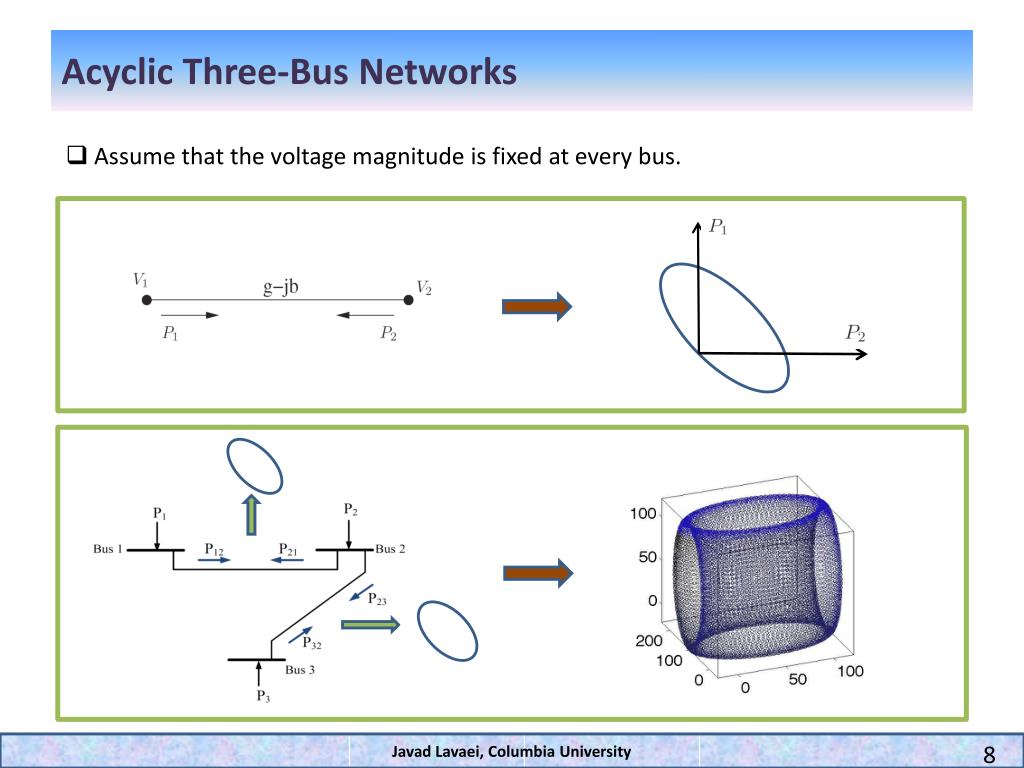 Acyclic Three-Bus Networks

❑ Assume that the voltage magnitude is fixed at every bus.

$V_1$ g–jb $V_2$

$P_1$ $P_2$

$P_1$

$P_2$

$P_1$ $P_2$

Bus 1 $P_{12}$ $P_{21}$ Bus 2

$P_{23}$

$P_{32}$

Bus 3

$P_3$

100

50

0

200

100

0

0

50

100

Javad Lavaei, Columbia University

8